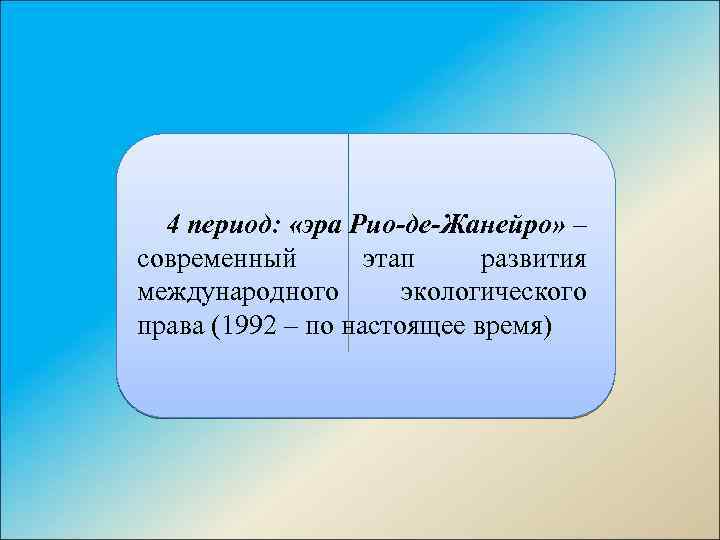 4 период: «эра Рио-де-Жанейро» – современный этап развития международного экологического права (1992 – по настоящее время)